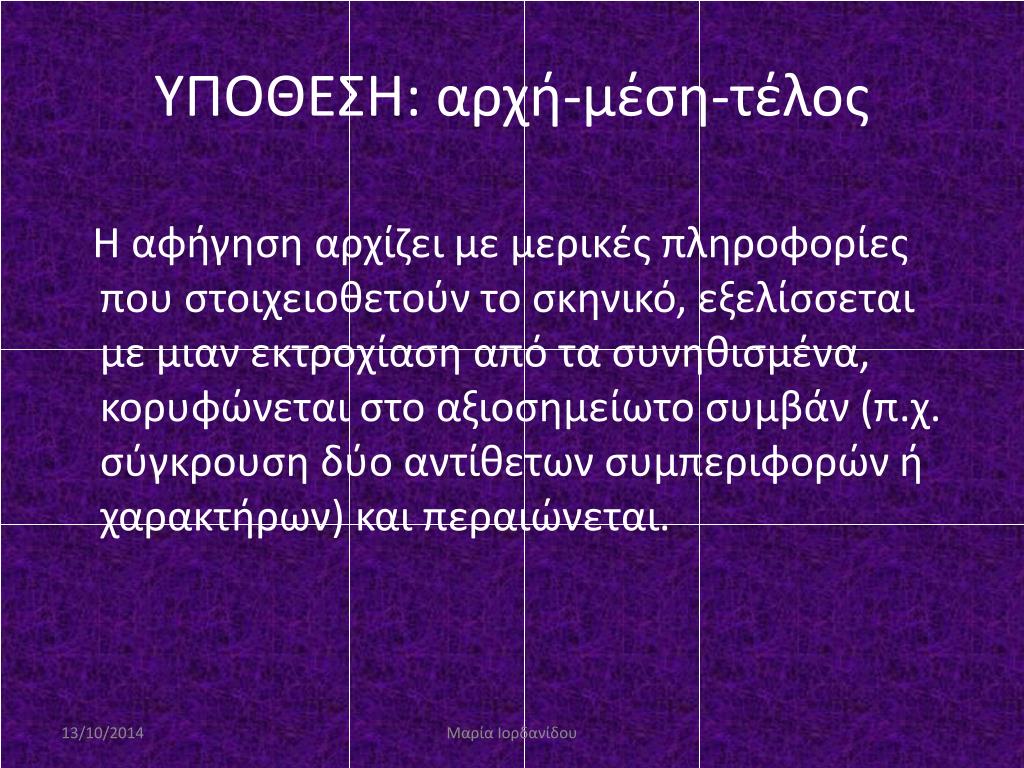 ΥΠΟΘΕΣΗ: αρχή-μέση-τέλος

Η αφήγηση αρχίζει με μερικές πληροφορίες που στοιχειοθετούν το σκηνικό, εξελίσσεται με μιαν εκτροχίαση από τα συνηθισμένα, κορυφώνεται στο αξιοσημείωτο συμβάν (π.χ. σύγκρουση δύο αντίθετων συμπεριφορών ή χαρακτήρων) και περαιώνεται.

13/10/2014

Μαρία Ιορδανίδου